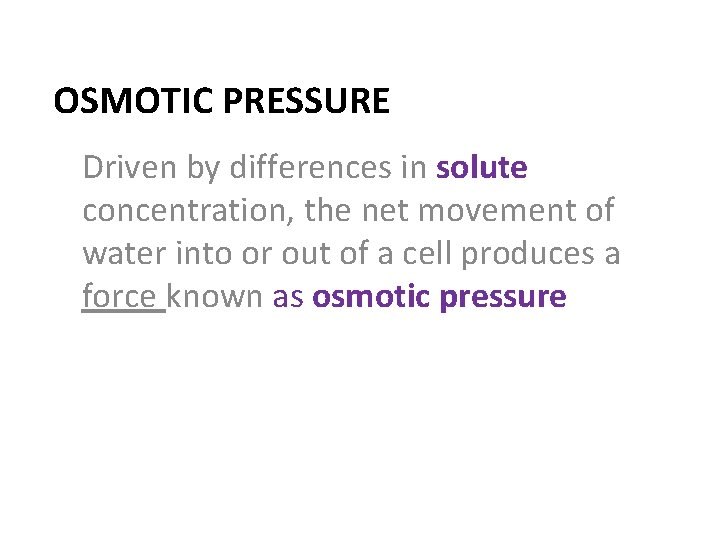 OSMOTIC PRESSURE

Driven by differences in solute concentration, the net movement of water into or out of a cell produces a force known as osmotic pressure